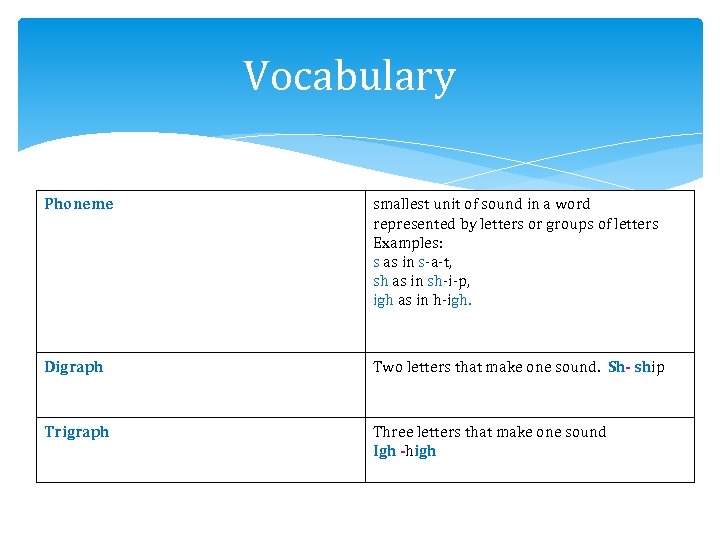 Vocabulary

| Phoneme | smallest unit of sound in a word represented by letters or groups of letters Examples: s as in s-a-t, sh as in sh-i-p, igh as in h-igh. |
|---|---|
| Digraph | Two letters that make one sound. Sh- ship |
| Trigraph | Three letters that make one sound Igh -high |